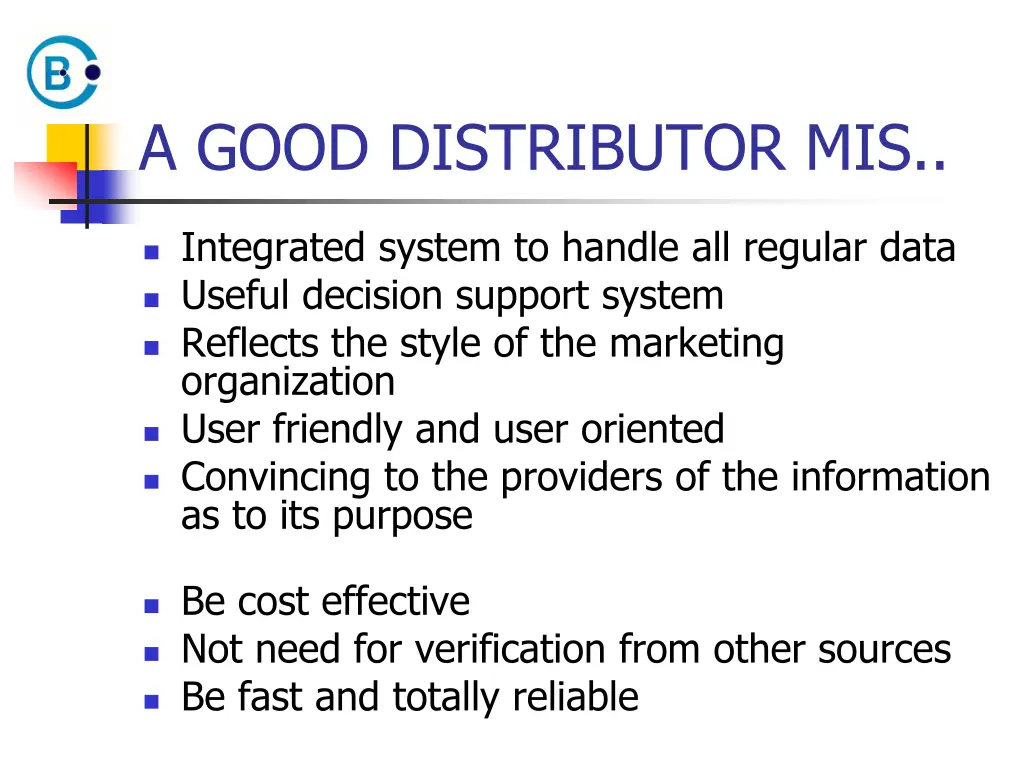 B

A GOOD DISTRIBUTOR MIS..

- Integrated system to handle all regular data
- Useful decision support system
- Reflects the style of the marketing organization
- User friendly and user oriented
- Convincing to the providers of the information as to its purpose

- Be cost effective
- Not need for verification from other sources
- Be fast and totally reliable